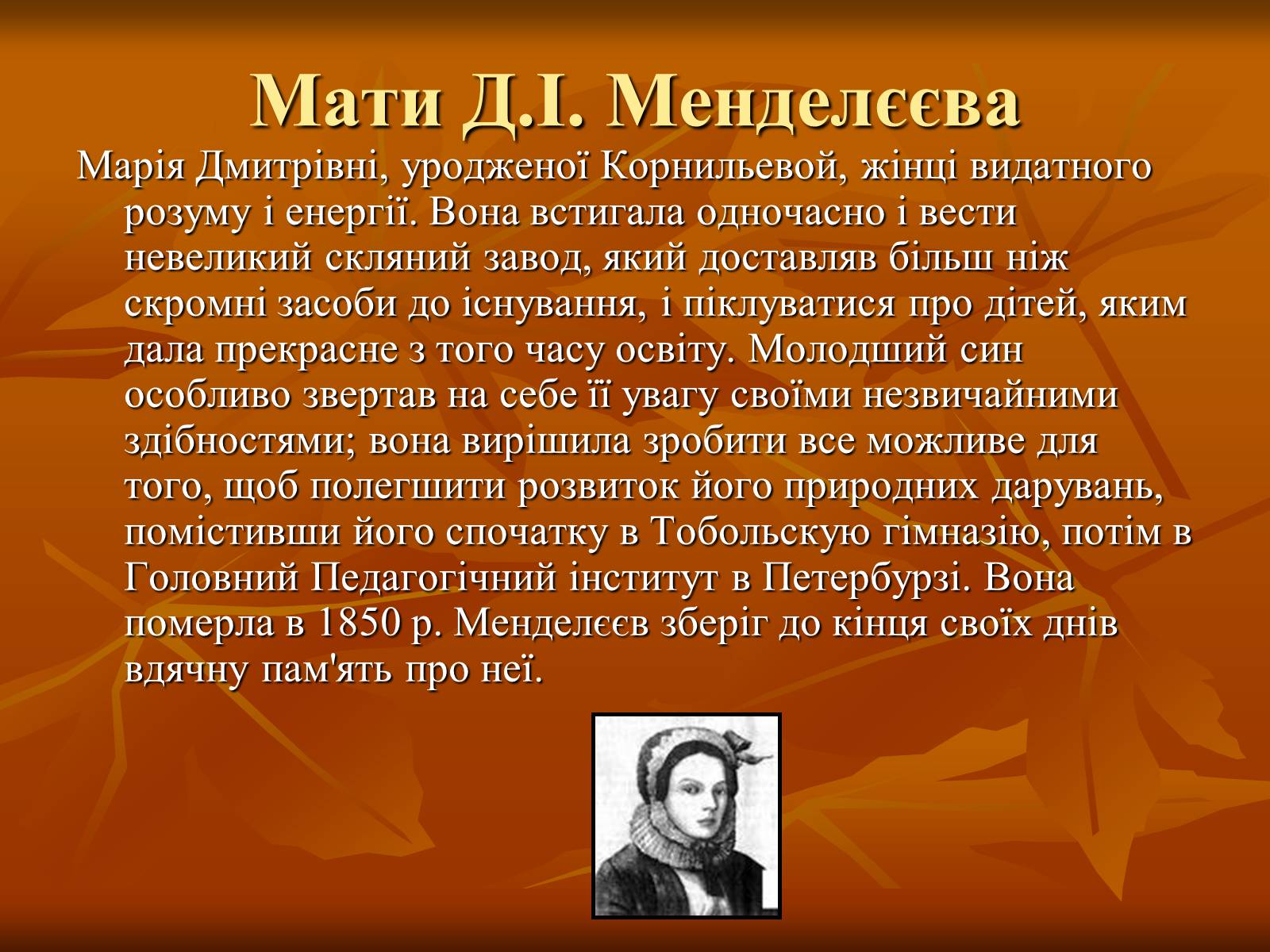 Мати Д.І. Менделєєва

Марія Дмитрівні, уродженої Корнильевой, жінці видатного розуму і енергії. Вона встигала одночасно і вести невеликий скляний завод, який доставляв більш ніж скромні засоби до існування, і піклуватися про дітей, яким дала прекрасне з того часу освіту. Молодший син особливо звертав на себе її увагу своїми незвичайними здібностями; вона вирішила зробити все можливе для того, щоб полегшити розвиток його природних дарувань, помістивши його спочатку в Тобольскую гімназію, потім в Головний Педагогічний інститут в Петербурзі. Вона померла в 1850 р. Менделєєв зберіг до кінця своїх днів вдячну пам'ять про неї.